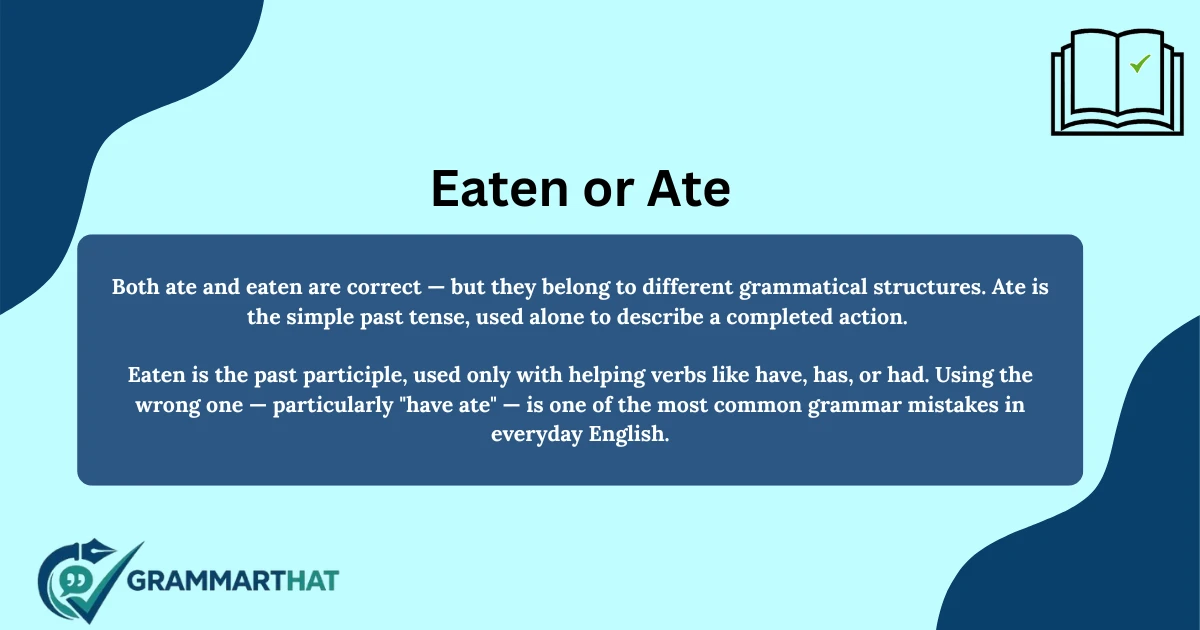 Eaten or Ate

Both ate and eaten are correct — but they belong to different grammatical structures. Ate is the simple past tense, used alone to describe a completed action.

Eaten is the past participle, used only with helping verbs like have, has, or had. Using the wrong one — particularly "have ate" — is one of the most common grammar mistakes in everyday English.

GRAMMARTHAT